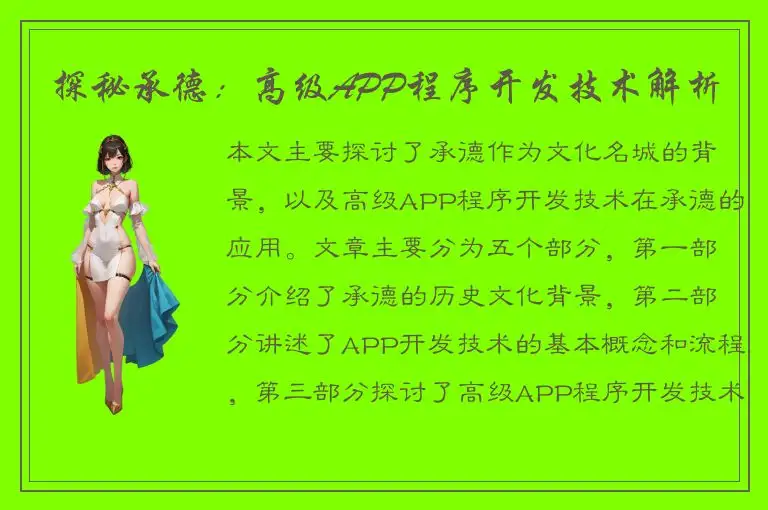 探秘承德：高级APP程序开发技术解析

本文主要探讨了承德作为文化名城的背景，以及高级APP程序开发技术在承德的应用。文章主要分为五个部分，第一部分介绍了承德的历史文化背景，第二部分讲述了APP开发技术的基本概念和流程，第三部分探讨了高级APP程序开发技术